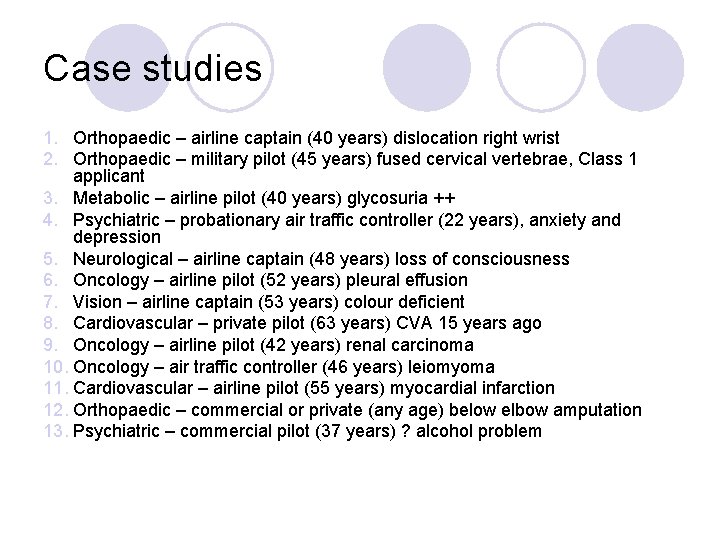 Case studies

1. Orthopaedic – airline captain (40 years) dislocation right wrist
2. Orthopaedic – military pilot (45 years) fused cervical vertebrae, Class 1 applicant
3. Metabolic – airline pilot (40 years) glycosuria ++
4. Psychiatric – probationary air traffic controller (22 years), anxiety and depression
5. Neurological – airline captain (48 years) loss of consciousness
6. Oncology – airline pilot (52 years) pleural effusion
7. Vision – airline captain (53 years) colour deficient
8. Cardiovascular – private pilot (63 years) CVA 15 years ago
9. Oncology – airline pilot (42 years) renal carcinoma
10. Oncology – air traffic controller (46 years) leiomyoma
11. Cardiovascular – airline pilot (55 years) myocardial infarction
12. Orthopaedic – commercial or private (any age) below elbow amputation
13. Psychiatric – commercial pilot (37 years) ? alcohol problem